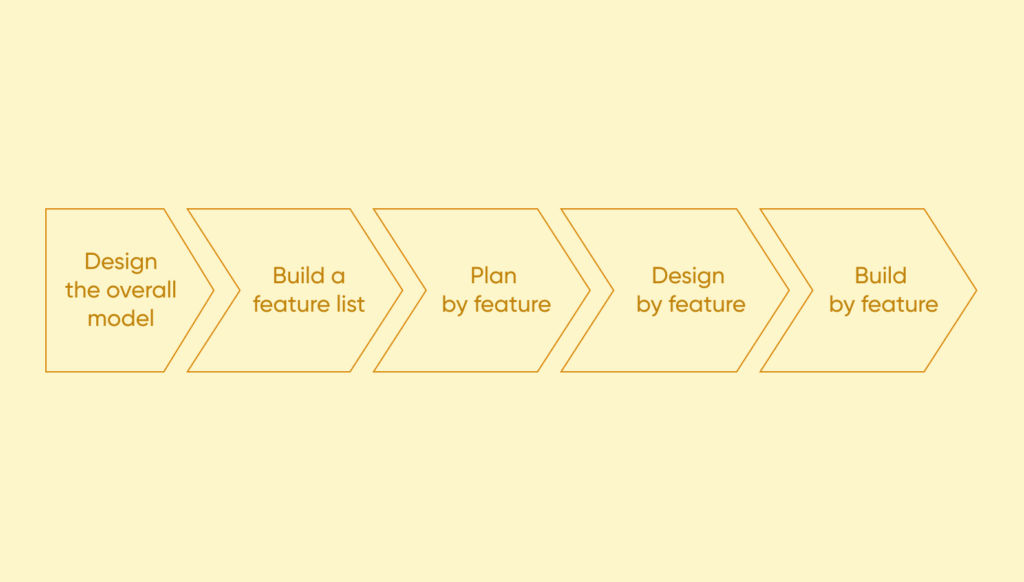 Design the overall model

Build a feature list

Plan by feature

Design by feature

Build by feature